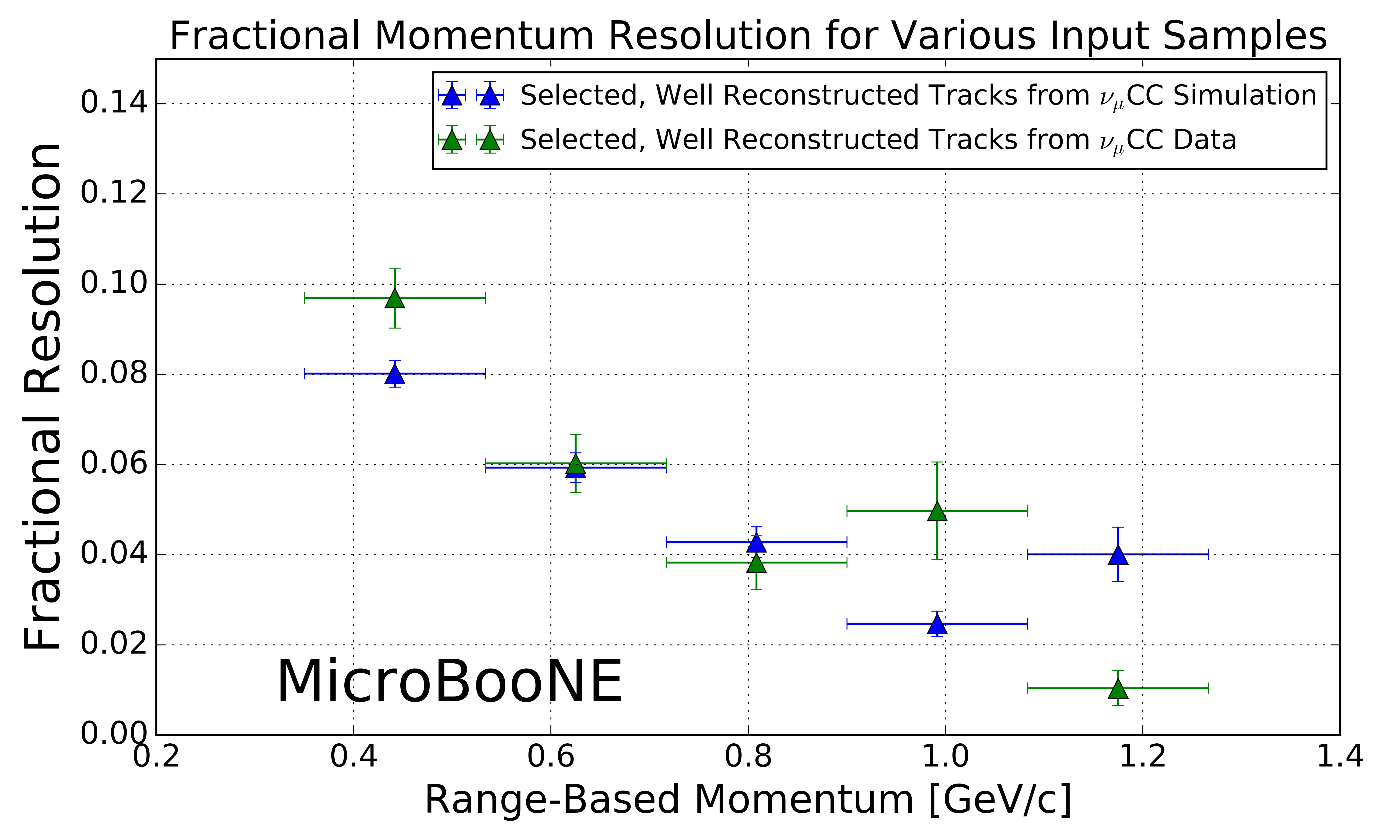 Fractional Momentum Resolution for Various Input Samples

Selected, Well Reconstructed Tracks from $\nu_\mu$CC Simulation
Selected, Well Reconstructed Tracks from $\nu_\mu$CC Data

Fractional Resolution

0.14
0.12
0.10
0.08
0.06
0.04
0.02
0.00

MicroBooNE

0.2 0.4 0.6 0.8 1.0 1.2 1.4

Range-Based Momentum [GeV/c]